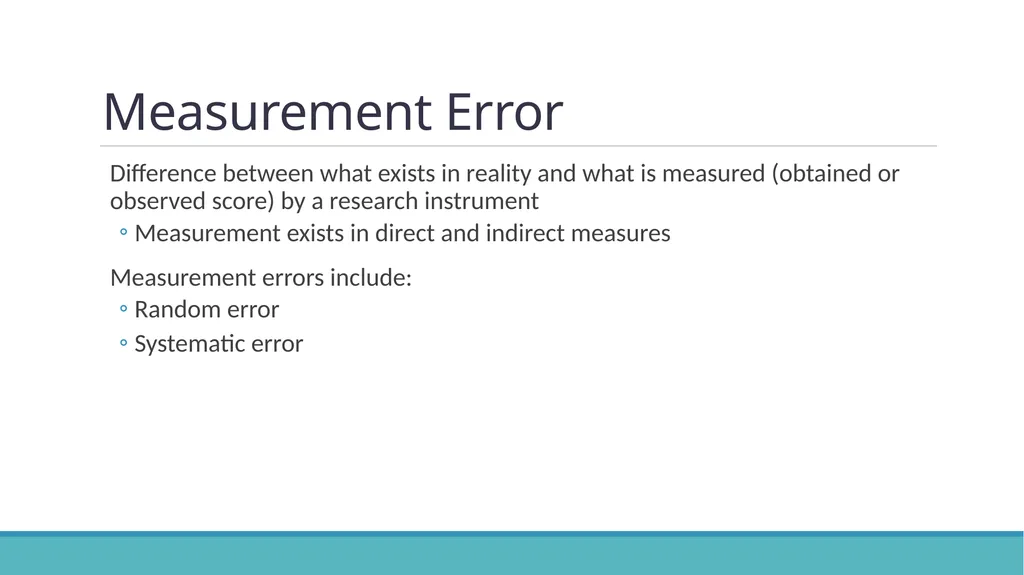 Measurement Error

Difference between what exists in reality and what is measured (obtained or observed score) by a research instrument

◦ Measurement exists in direct and indirect measures

Measurement errors include:

◦ Random error
◦ Systematic error